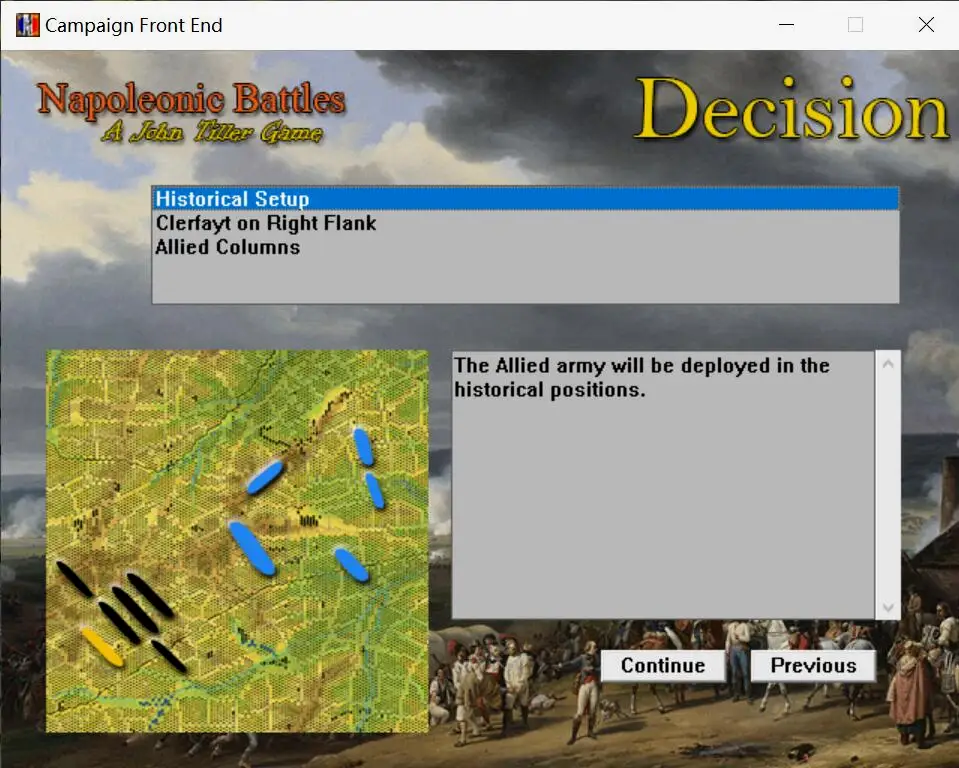 Campaign Front End

Napoleonic Battles
A John Tiller Game

Decision

Historical Setup
Clerfayt on Right Flank
Allied Columns

The Allied army will be deployed in the historical positions.

Continue
Previous